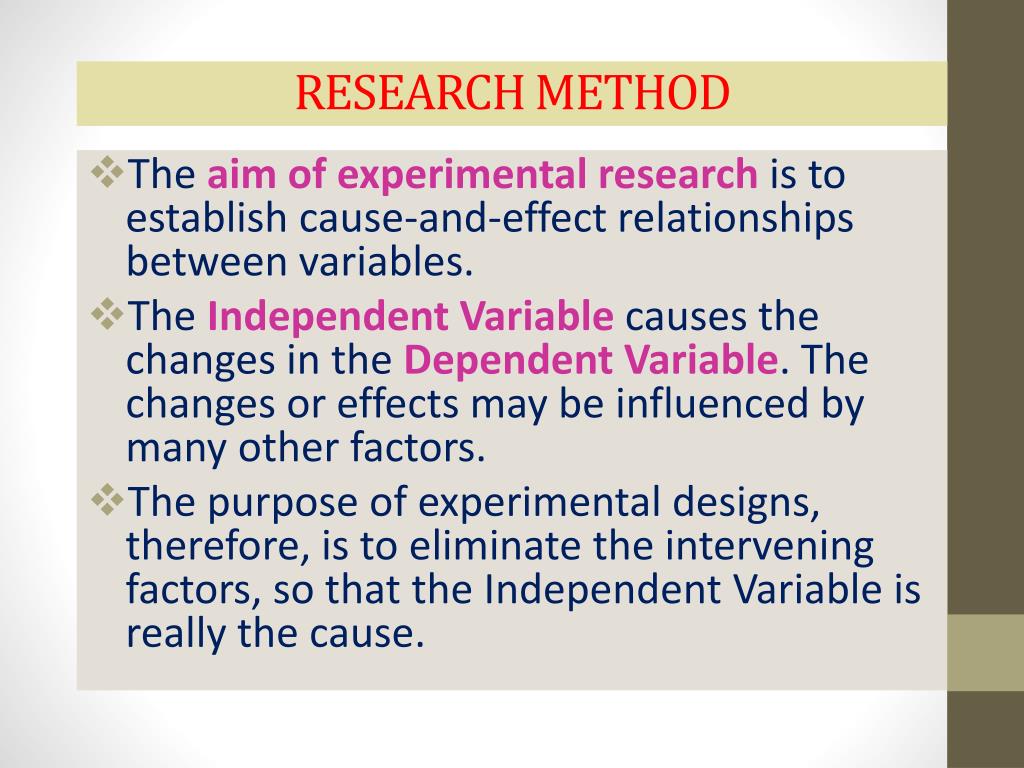 RESEARCH METHOD

❖The aim of experimental research is to establish cause-and-effect relationships between variables.

❖The Independent Variable causes the changes in the Dependent Variable. The changes or effects may be influenced by many other factors.

❖The purpose of experimental designs, therefore, is to eliminate the intervening factors, so that the Independent Variable is really the cause.